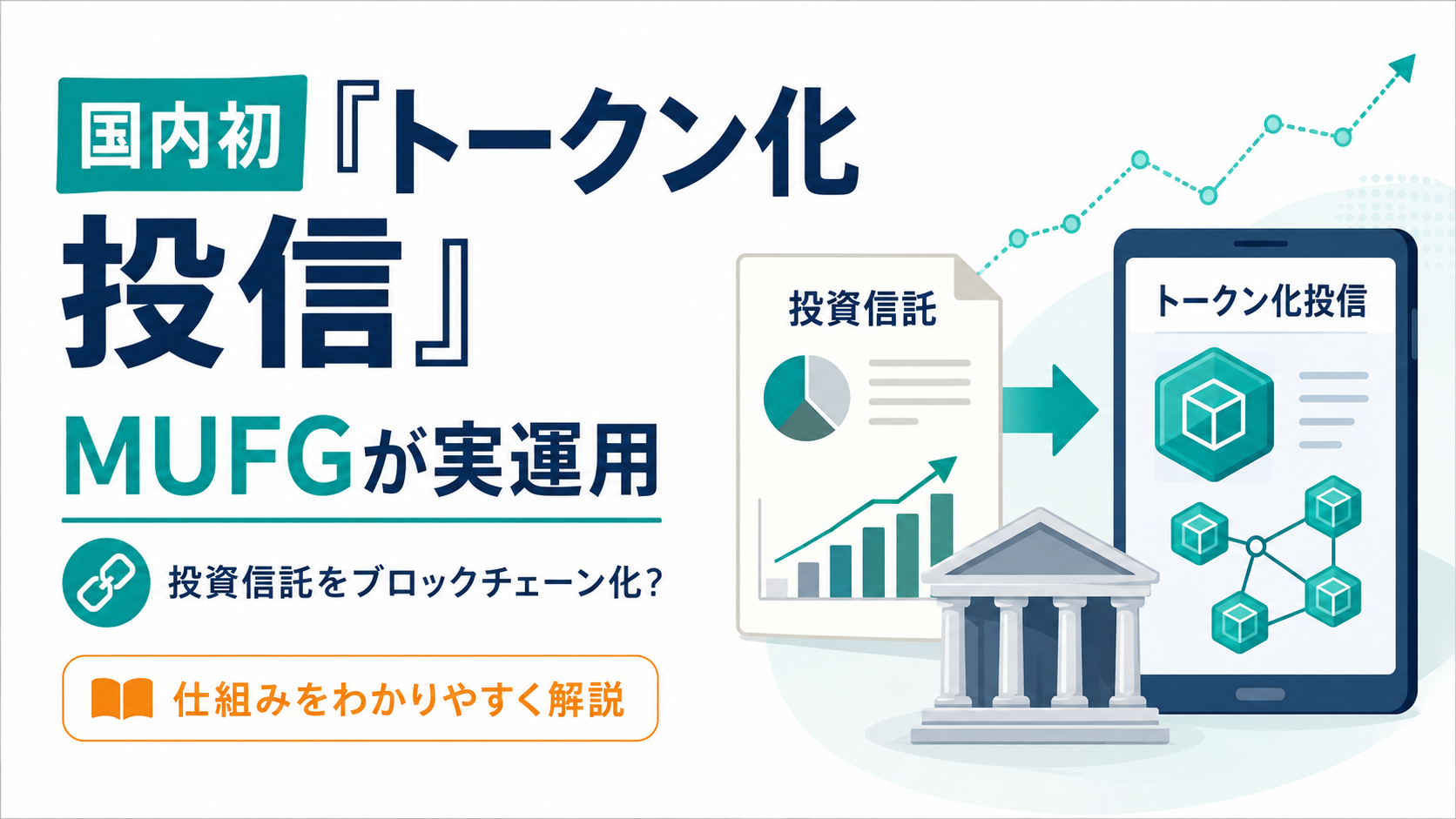 国内初『トークン化投信』

MUFGが実運用

投資信託をブロックチェーン化?

仕組みをわかりやすく解説

投資信託

トークン化投信